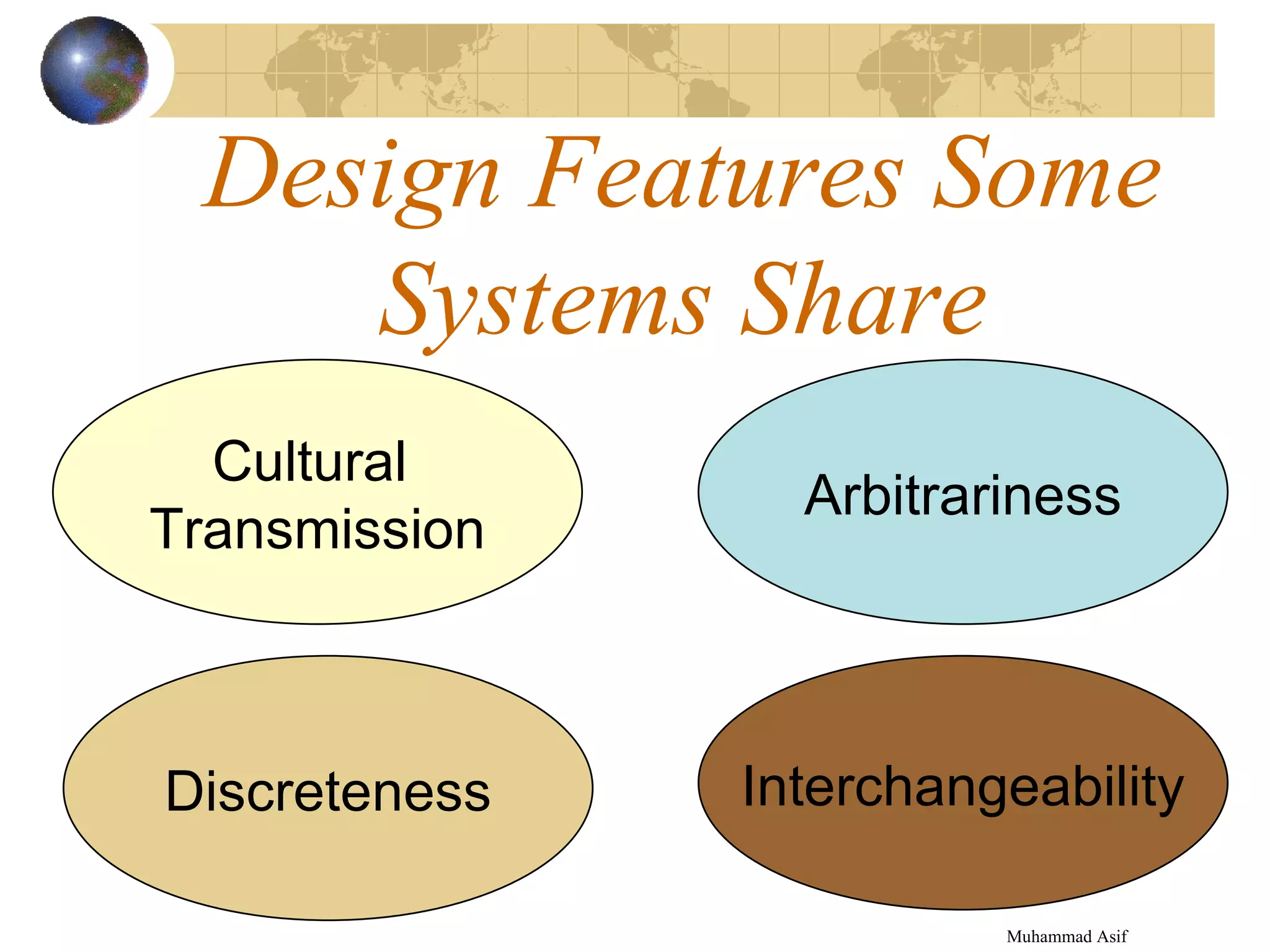 Design Features Some Systems Share

Cultural Transmission

Arbitrariness

Discreteness

Interchangeability

Muhammad Asif